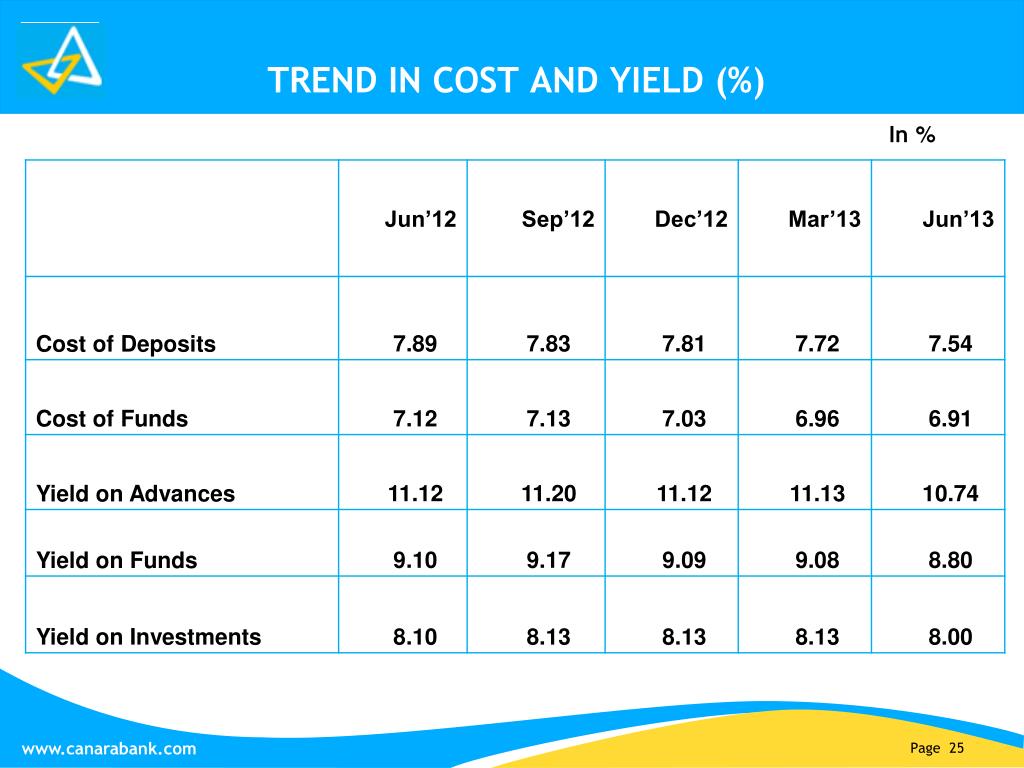 TREND IN COST AND YIELD (%)

In %

| | Jun’12 | Sep’12 | Dec’12 | Mar’13 | Jun’13 |
|---|---|---|---|---|---|
| Cost of Deposits | 7.89 | 7.83 | 7.81 | 7.72 | 7.54 |
| Cost of Funds | 7.12 | 7.13 | 7.03 | 6.96 | 6.91 |
| Yield on Advances | 11.12 | 11.20 | 11.12 | 11.13 | 10.74 |
| Yield on Funds | 9.10 | 9.17 | 9.09 | 9.08 | 8.80 |
| Yield on Investments | 8.10 | 8.13 | 8.13 | 8.13 | 8.00 |

www.canarabank.com

Page 25